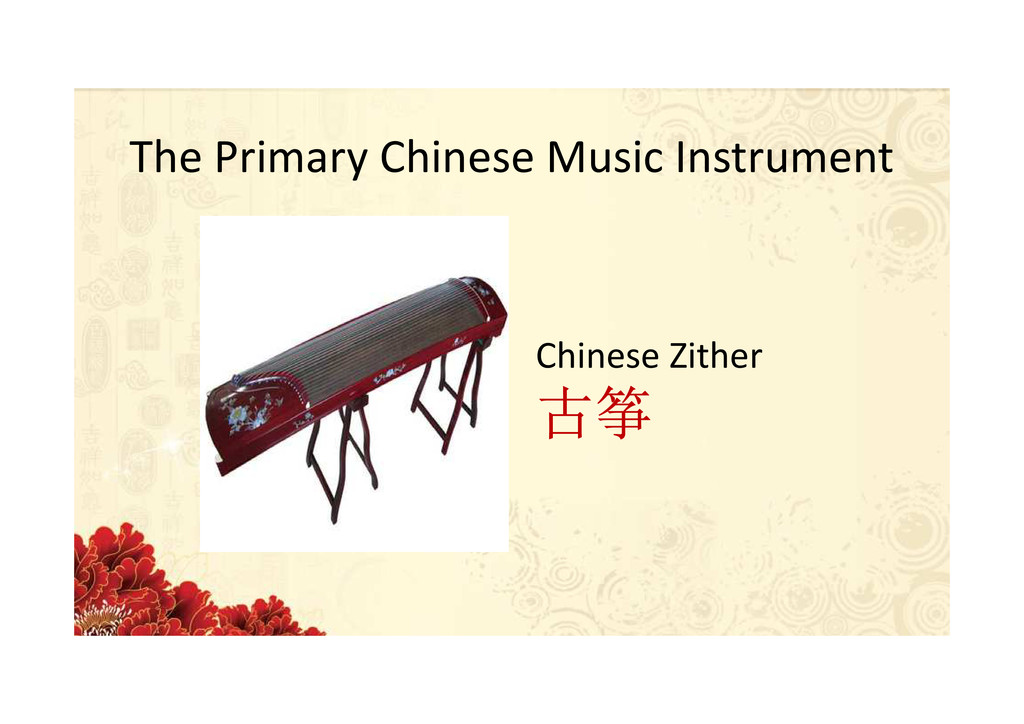 The Primary Chinese Music Instrument

Chinese Zither
古筝